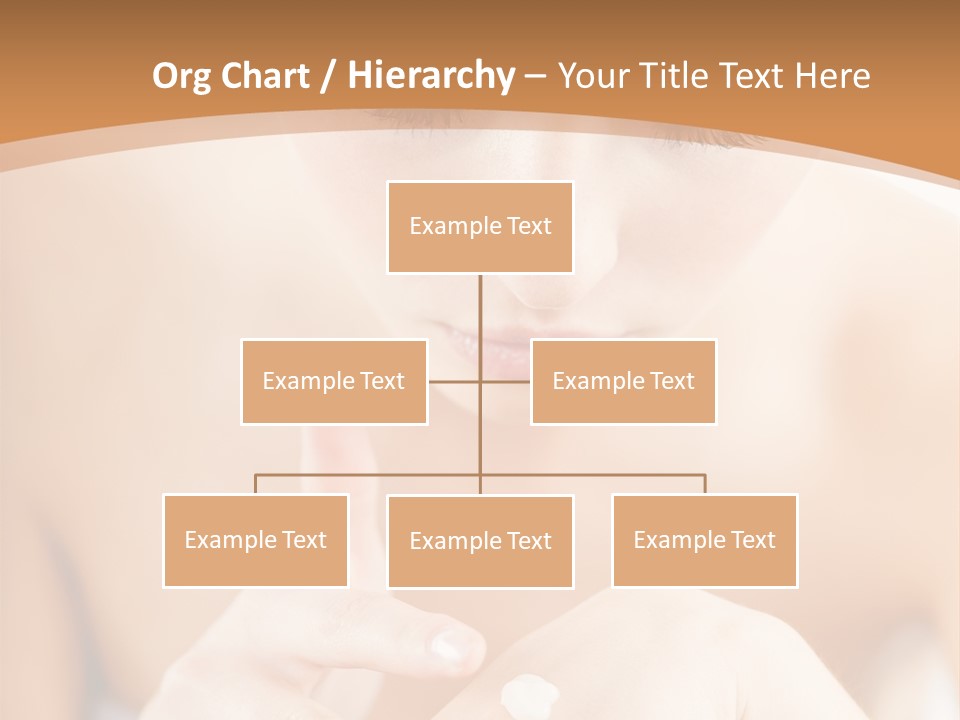 Org Chart / Hierarchy – Your Title Text Here

Example Text

Example Text

Example Text

Example Text

Example Text

Example Text